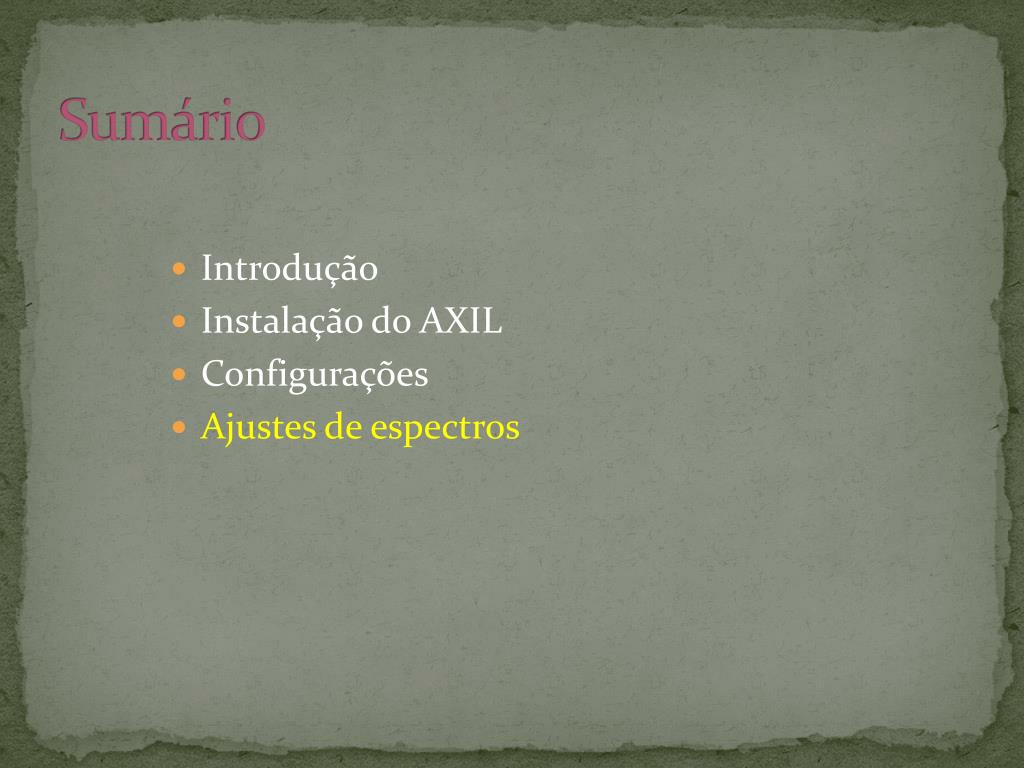 Sumário

- Introdução
- Instalação do AXIL
- Configurações
- Ajustes de espectros